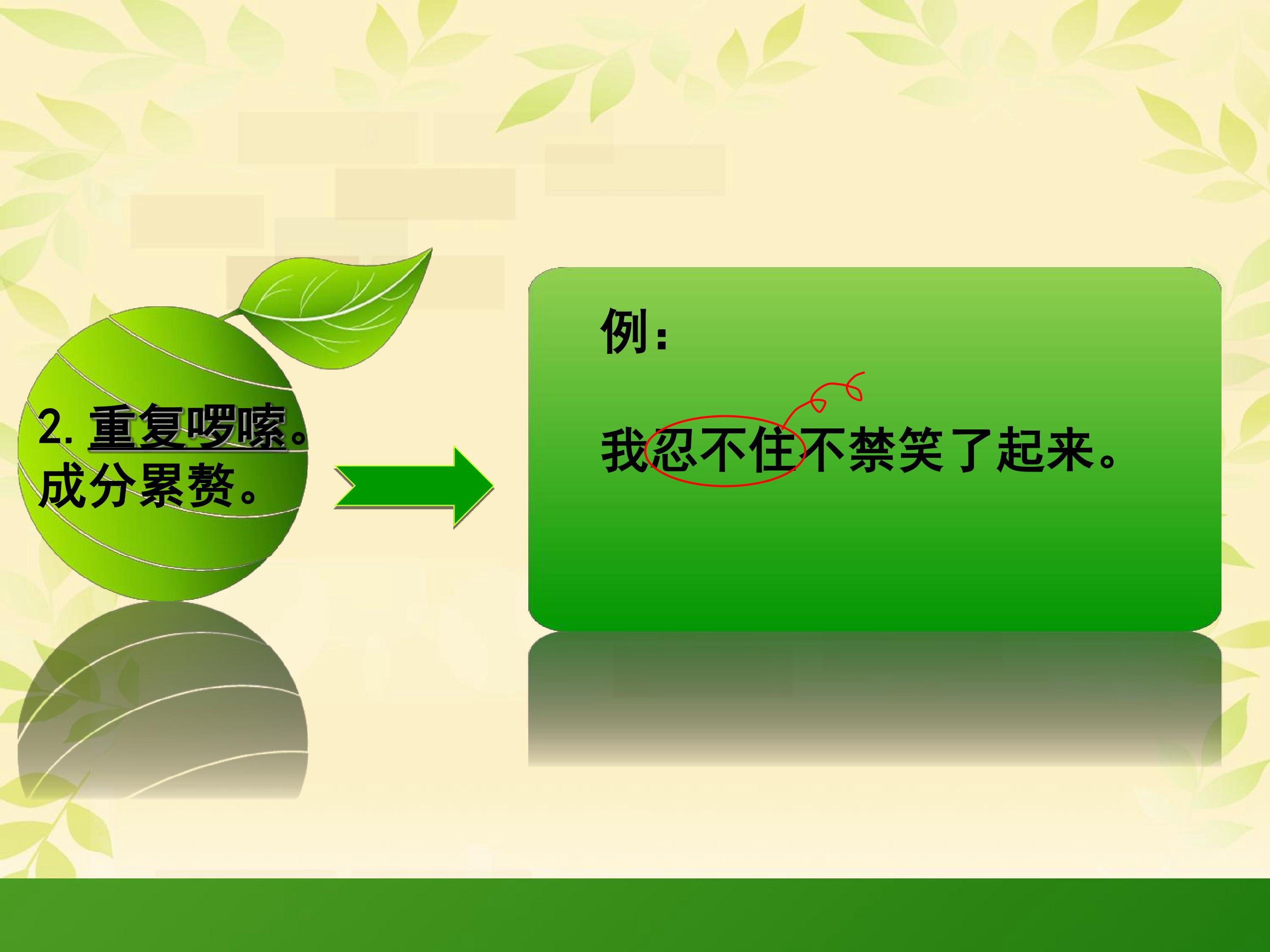 2. 重复啰嗦。成分累赘。

例：

我忍不住不禁笑了起来。